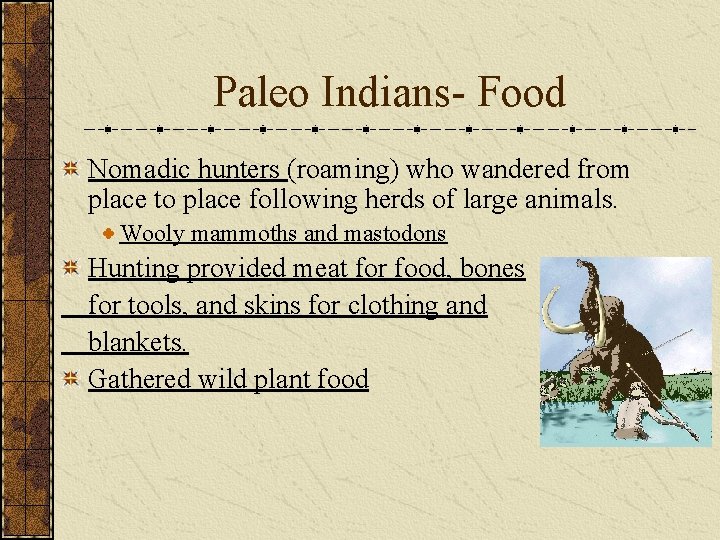 Paleo Indians- Food

Nomadic hunters (roaming) who wandered from place to place following herds of large animals.

Wooly mammoths and mastodons

Hunting provided meat for food, bones for tools, and skins for clothing and blankets.

Gathered wild plant food